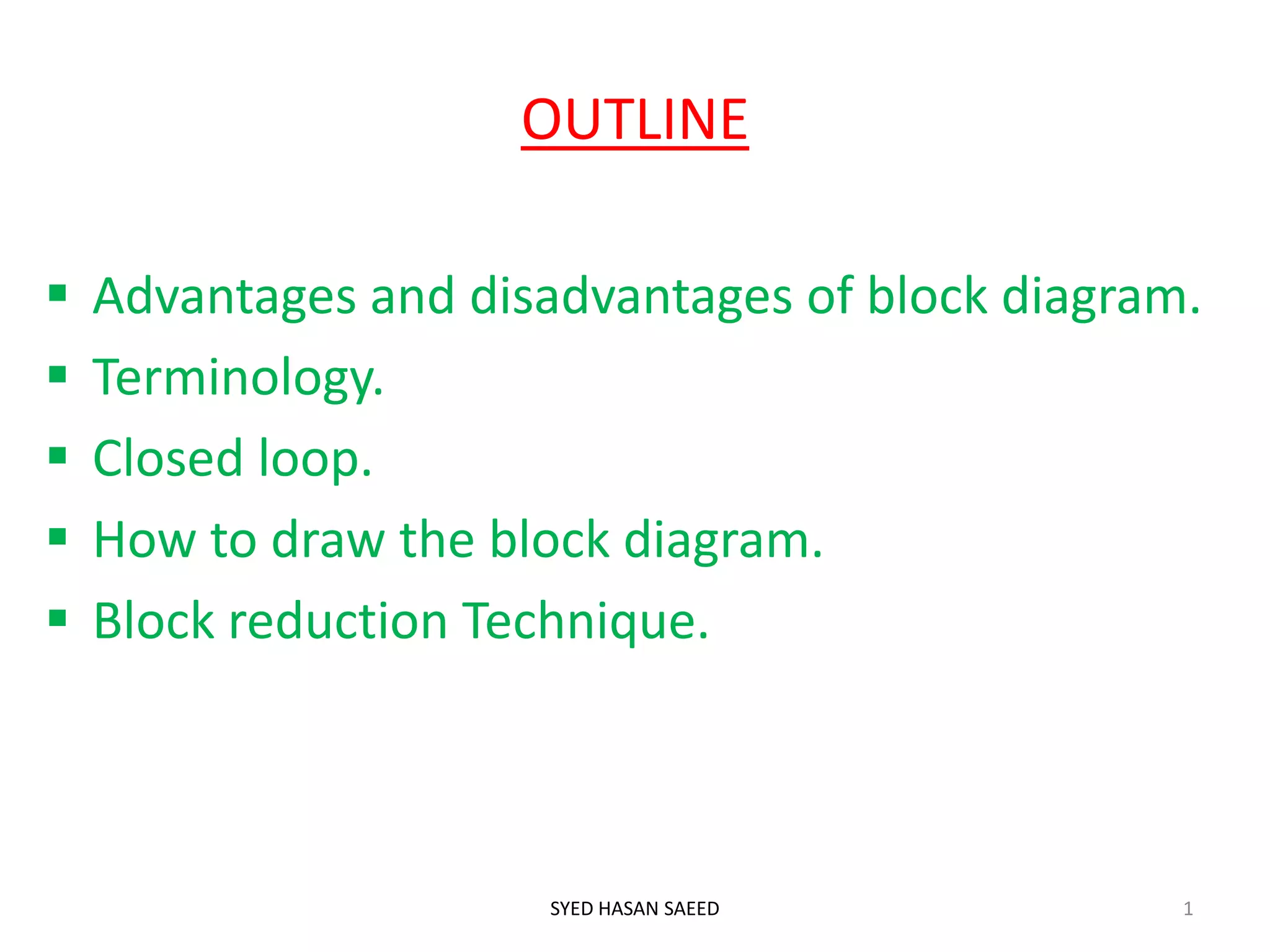 OUTLINE

▪ Advantages and disadvantages of block diagram.
▪ Terminology.
▪ Closed loop.
▪ How to draw the block diagram.
▪ Block reduction Technique.

SYED HASAN SAEED

1